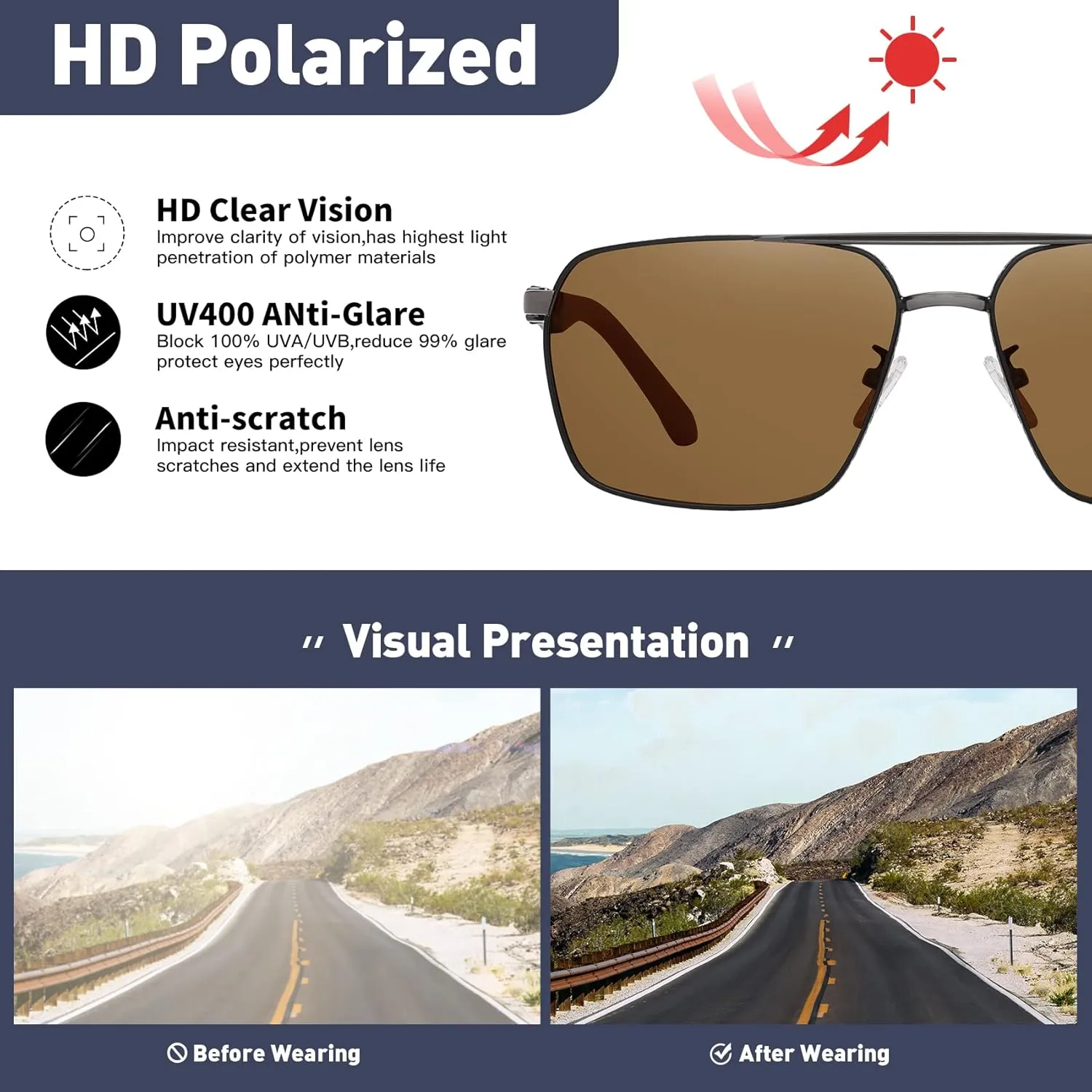 HD Polarized

HD Clear Vision
Improve clarity of vision,has highest light penetration of polymer materials

UV400 ANti-Glare
Block 100% UVA/UVB,reduce 99% glare protect eyes perfectly

Anti-scratch
Impact resistant,prevent lens scratches and extend the lens life

" Visual Presentation "

Before Wearing

After Wearing